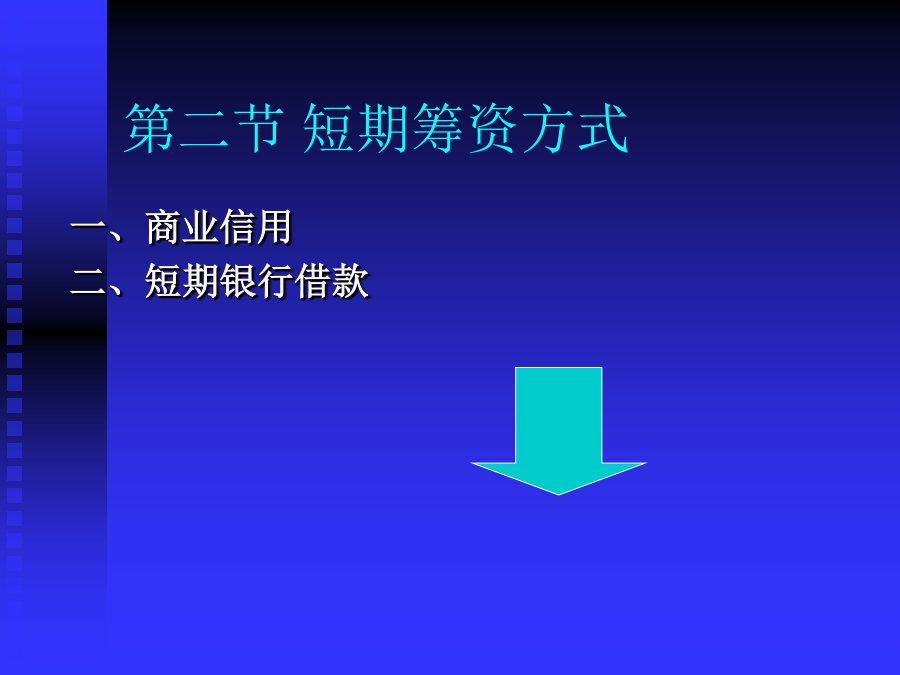 第二节 短期筹资方式

一、商业信用
二、短期银行借款